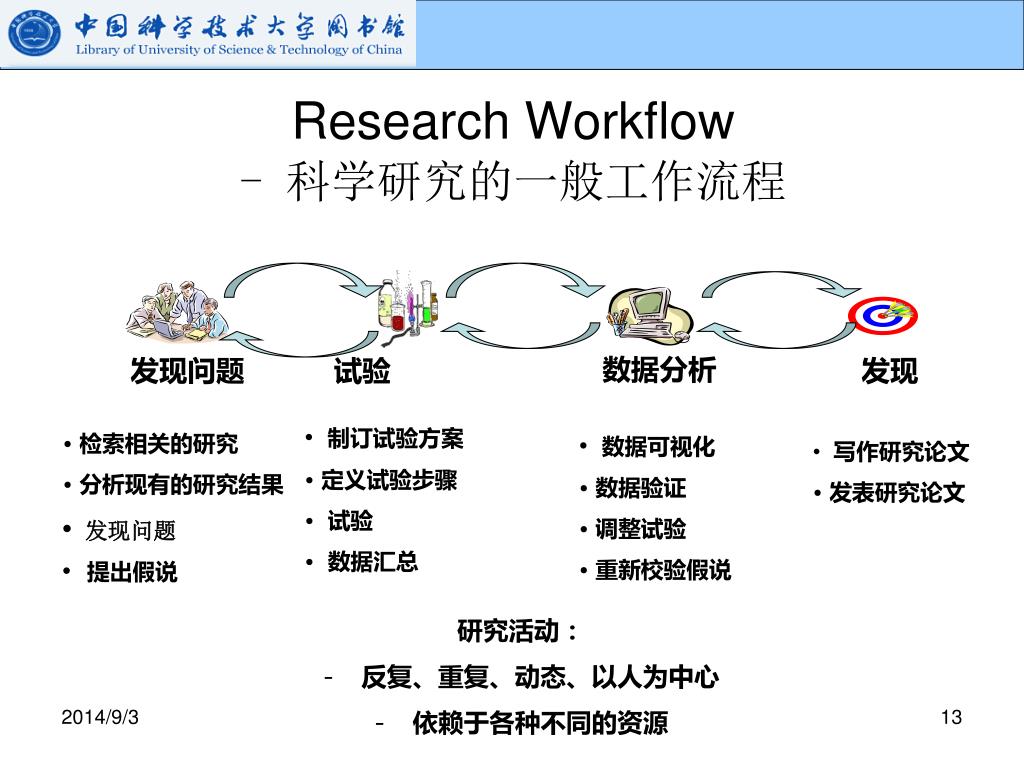 中国科学技术大学图书馆
Library of University of Science & Technology of China

Research Workflow
- 科学研究的一般工作流程

发现问题

• 检索相关的研究
• 分析现有的研究结果
• 发现问题
• 提出假说

试验

• 制订试验方案
• 定义试验步骤
• 试验
• 数据汇总

数据分析

• 数据可视化
• 数据验证
• 调整试验
• 重新校验假说

发现

• 写作研究论文
• 发表研究论文

研究活动：
- 反复、重复、动态、以人为中心
- 依赖于各种不同的资源

2014/9/3

13